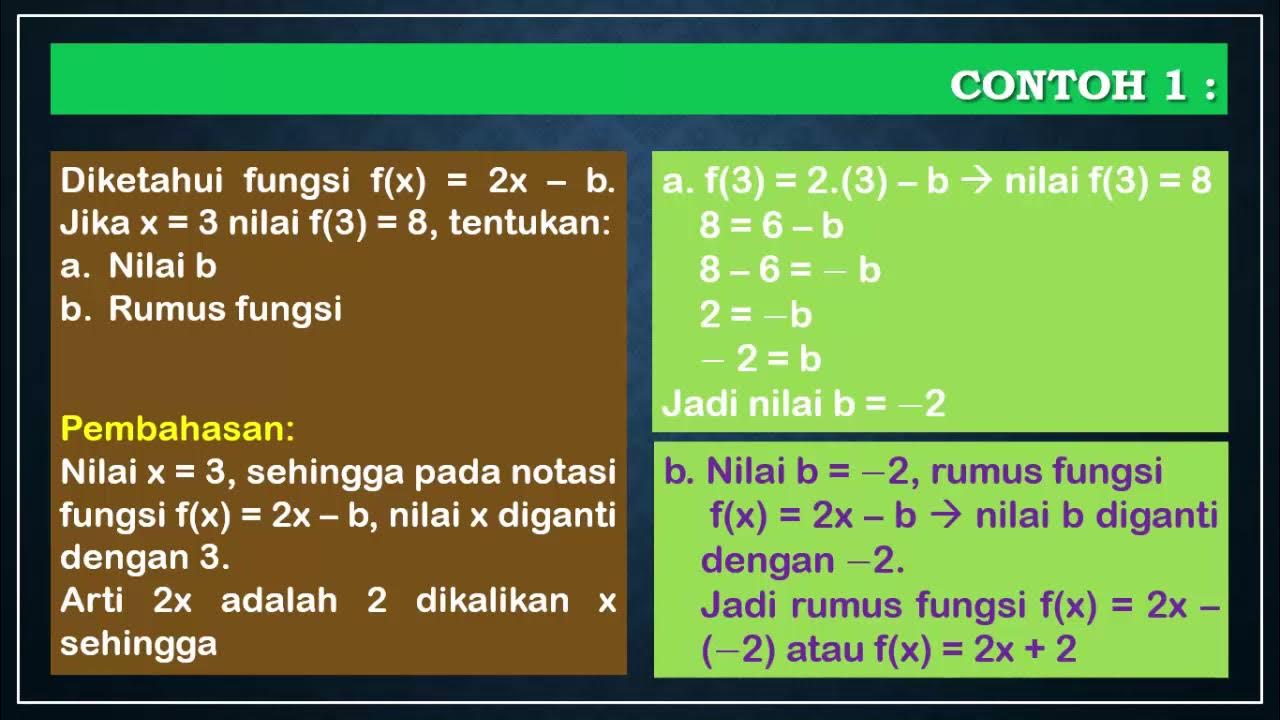 CONTOH 1 :

Diketahui fungsi $f(x) = 2x - b$. Jika $x = 3$ nilai $f(3) = 8$, tentukan:
a. Nilai b
b. Rumus fungsi

Pembahasan:
Nilai $x = 3$, sehingga pada notasi fungsi $f(x) = 2x - b$, nilai x diganti dengan 3.
Arti 2x adalah 2 dikalikan x sehingga

a. $f(3) = 2.(3) - b \rightarrow$ nilai $f(3) = 8$
$8 = 6 - b$
$8 - 6 = -b$
$2 = -b$
$-2 = b$
Jadi nilai $b = -2$

b. Nilai $b = -2$, rumus fungsi $f(x) = 2x - b \rightarrow$ nilai b diganti dengan $-2$.
Jadi rumus fungsi $f(x) = 2x - (-2)$ atau $f(x) = 2x + 2$